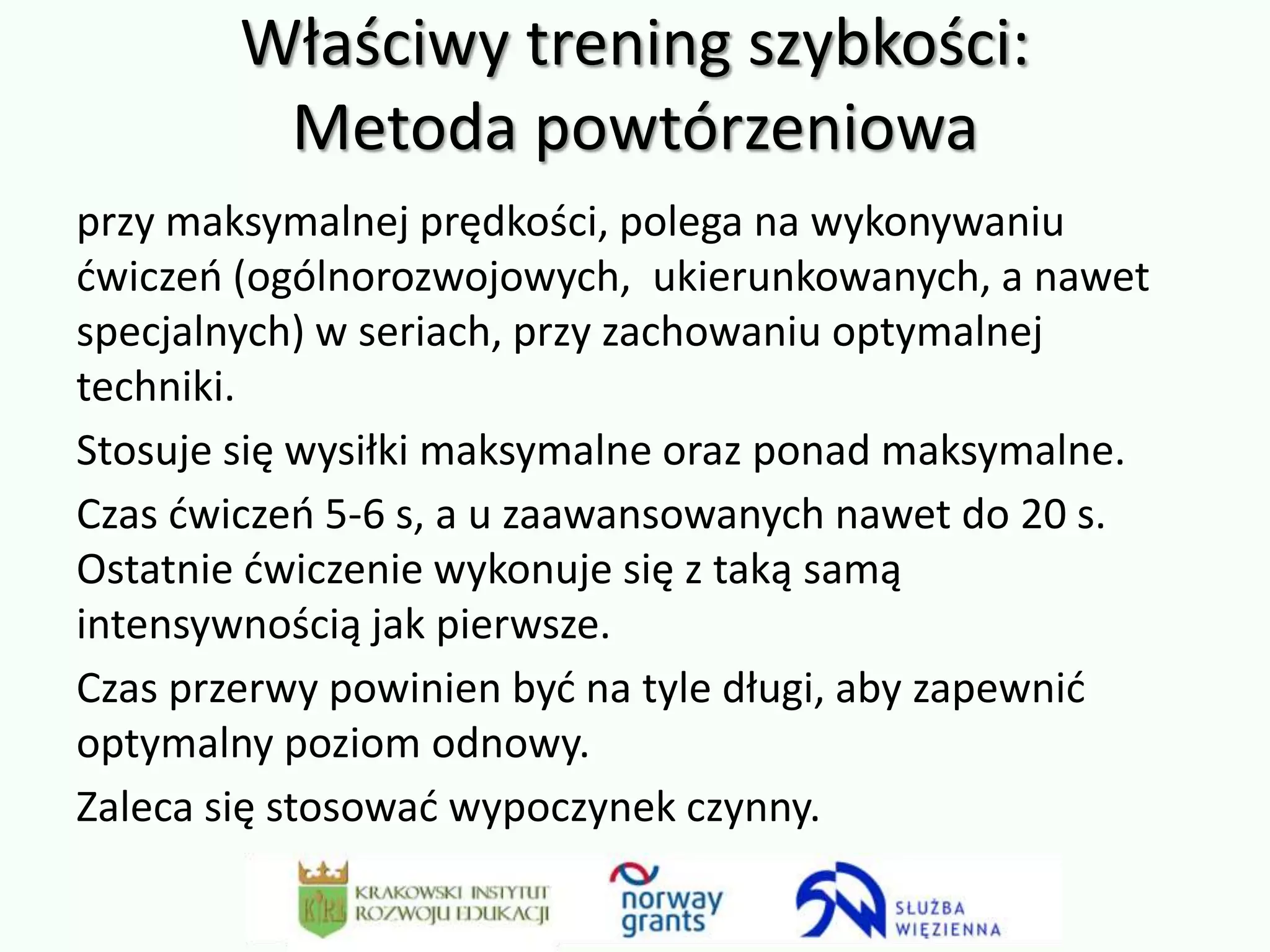 Właściwy trening szybkości:
Metoda powtórzeniowa

przy maksymalnej prędkości, polega na wykonywaniu ćwiczeń (ogólnorozwojowych, ukierunkowanych, a nawet specjalnych) w seriach, przy zachowaniu optymalnej techniki.

Stosuje się wysiłki maksymalne oraz ponad maksymalne.

Czas ćwiczeń 5-6 s, a u zaawansowanych nawet do 20 s. Ostatnie ćwiczenie wykonuje się z taką samą intensywnością jak pierwsze.

Czas przerwy powinien być na tyle długi, aby zapewnić optymalny poziom odnowy.

Zaleca się stosować wypoczynek czynny.

KIRE KRAKOWSKI INSTYTUT ROZWOJU EDUKACJI

norway grants

SŁUŻBA WIĘZIENNA